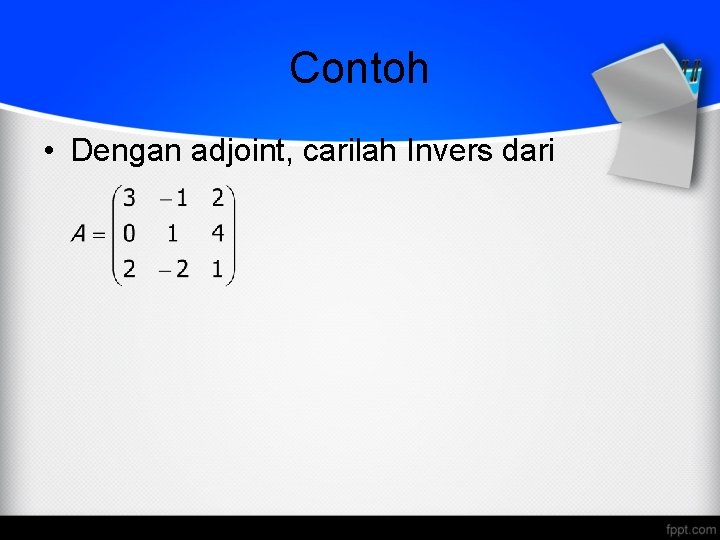 Contoh

• Dengan adjoint, carilah Invers dari

$A = \begin{pmatrix} 3 & -1 & 2 \\ 0 & 1 & 4 \\ 2 & -2 & 1 \end{pmatrix}$

fppt.com